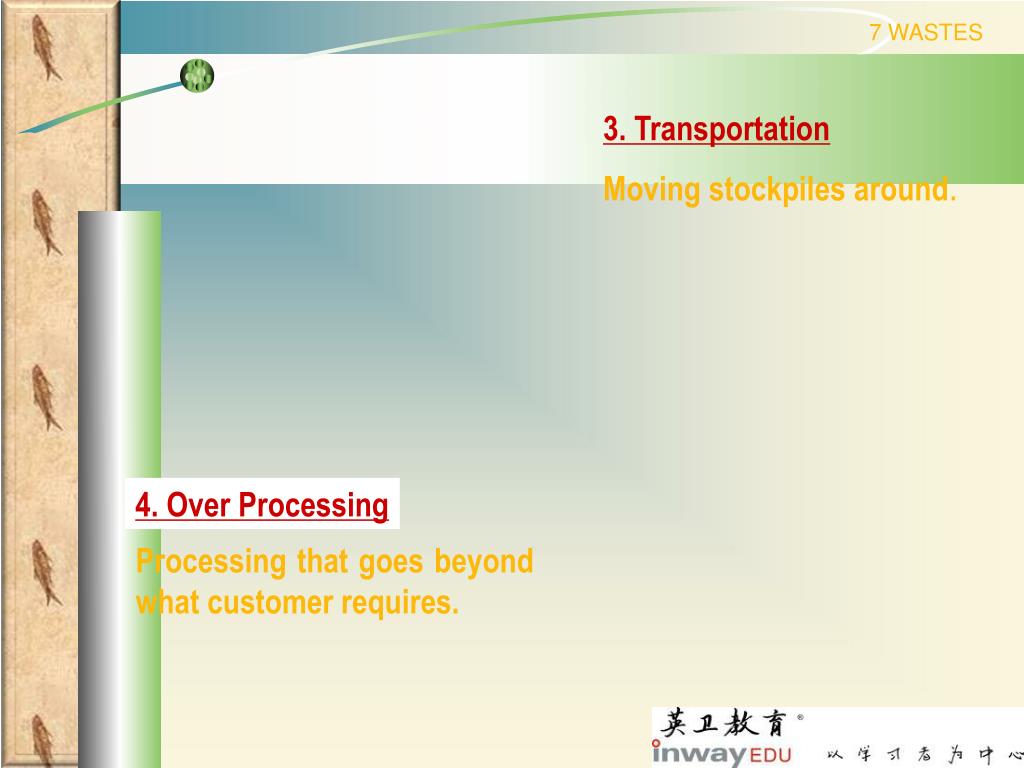 7 WASTES

3. Transportation

Moving stockpiles around.

4. Over Processing

Processing that goes beyond what customer requires.

英卫教育®

inwayEDU 以学习者为中心